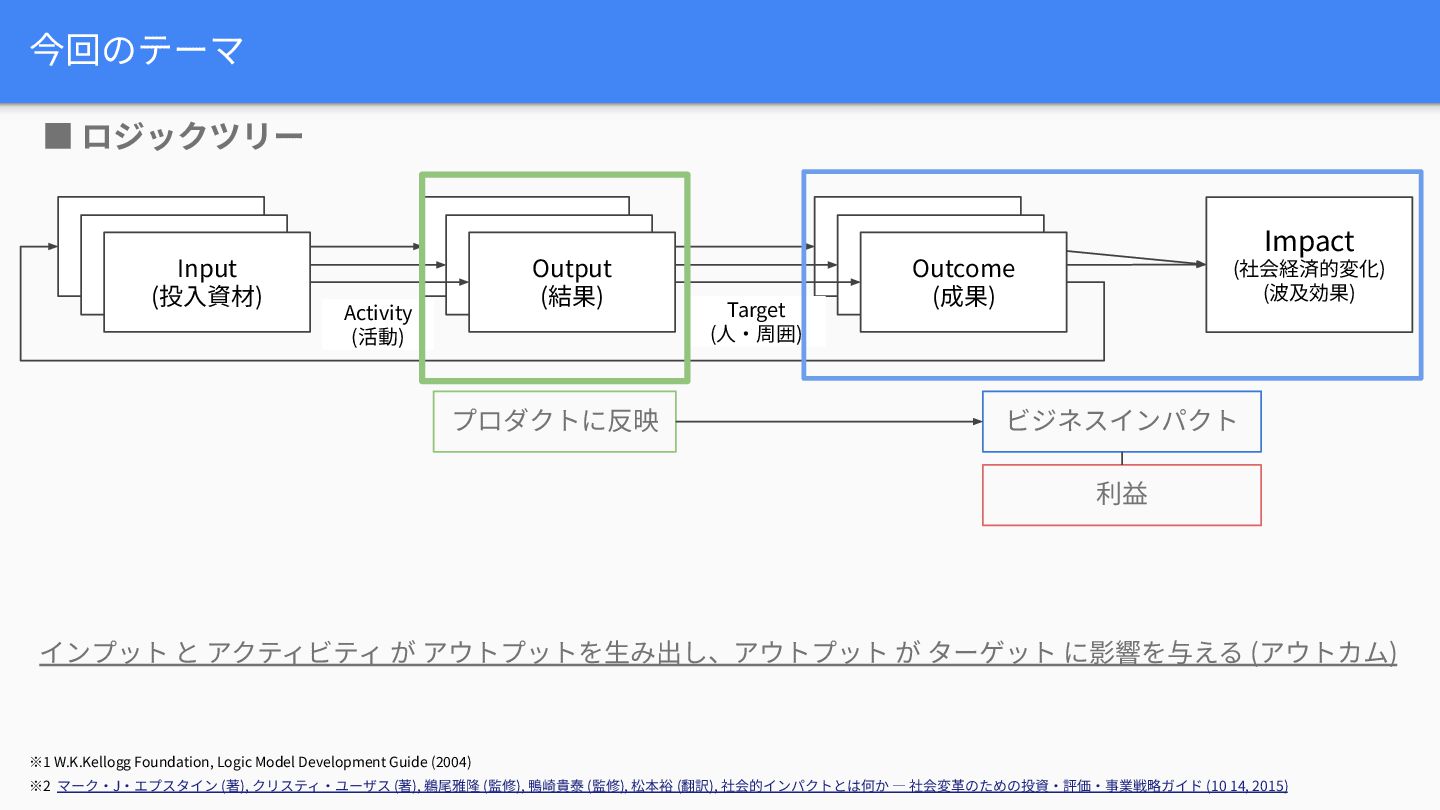 今回のテーマ

■ ロジックツリー

Input
(投入資材)

Activity
(活動)

Output
(結果)

Target
(人・周囲)

Outcome
(成果)

Impact
(社会経済的変化)
(波及効果)

プロダクトに反映

ビジネスインパクト

利益

インプット と アクティビティ が アウトプットを生み出し、アウトプット が ターゲット に影響を与える (アウトカム)

※1 W.K.Kellogg Foundation, Logic Model Development Guide (2004)
※2 マーク・J・エプスタイン (著), クリスティ・ユーザス (著), 鵜尾雅隆 (監修), 鴨崎貴泰 (監修), 松本裕 (翻訳), 社会的インパクトとは何か ― 社会変革のための投資・評価・事業戦略ガイド (10 14, 2015)